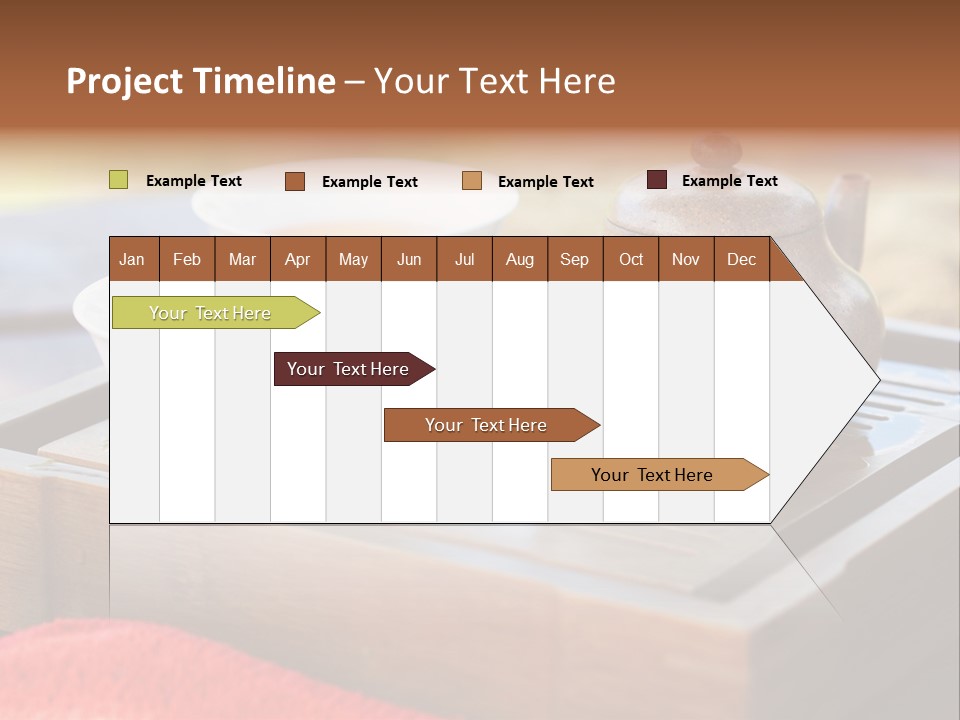 Project Timeline – Your Text Here

Example Text
Example Text
Example Text
Example Text

| Jan | Feb | Mar | Apr | May | Jun | Jul | Aug | Sep | Oct | Nov | Dec |
|---|---|---|---|---|---|---|---|---|---|---|---|

Your Text Here

Your Text Here

Your Text Here

Your Text Here